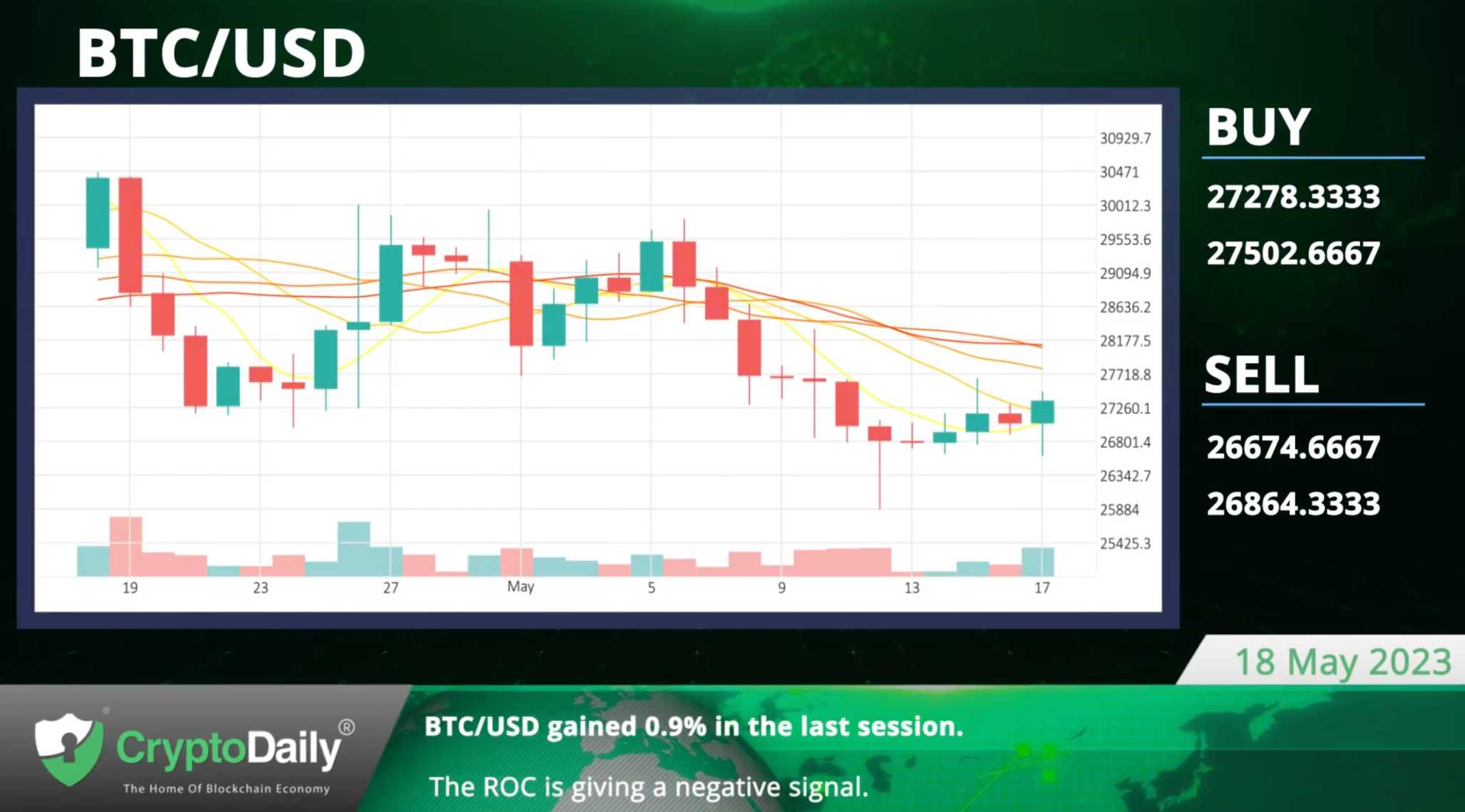 BTC/USD

30929.7
30471
30012.3
29553.6
29094.9
28636.2
28177.5
27718.8
27260.1
26801.4
26342.7
25884
25425.3

19
23
27
May
5
9
13
17

BUY
27278.3333
27502.6667

SELL
26674.6667
26864.3333

18 May 2023

CryptoDaily®
The Home Of Blockchain Economy

BTC/USD gained 0.9% in the last session.

The ROC is giving a negative signal.